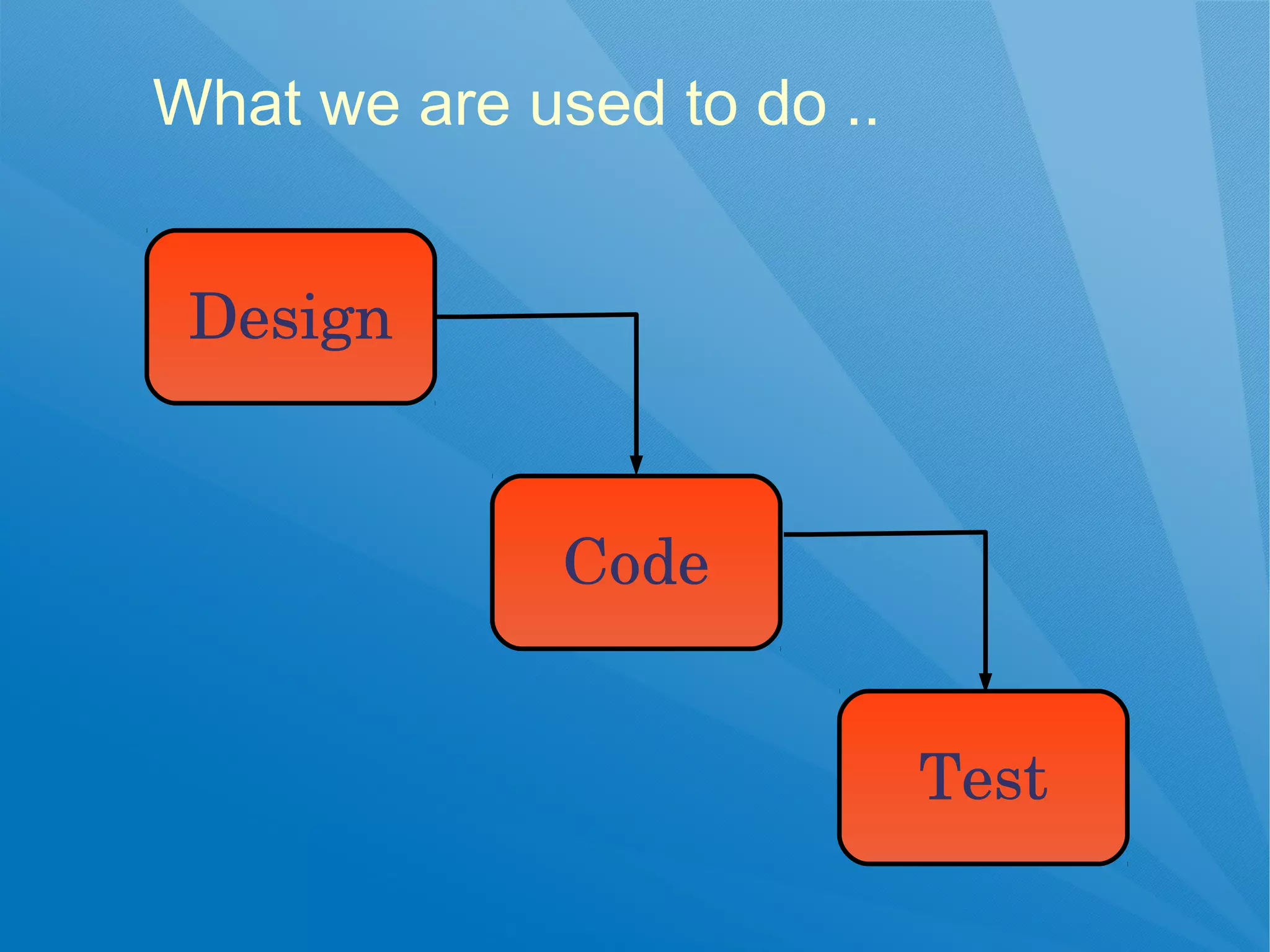 What we are used to do ..

Design

Code

Test